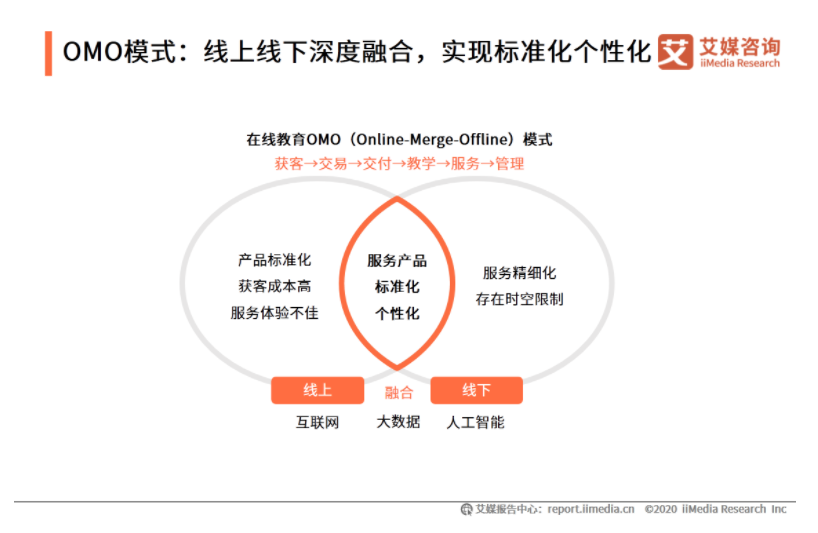 OMO模式：线上线下深度融合，实现标准化个性化

艾 艾媒咨询 iiMedia Research

在线教育OMO（Online-Merge-Offline）模式

获客→交易→交付→教学→服务→管理

产品标准化
获客成本高
服务体验不佳

服务产品
标准化
个性化

服务精细化
存在时空限制

线上

融合

线下

互联网

大数据

人工智能

艾媒报告中心：report.iimedia.cn ©2020 iiMedia Research Inc